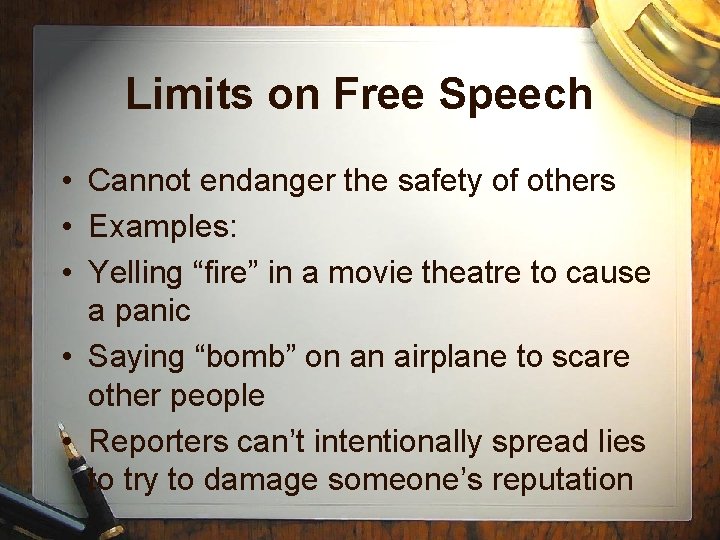 Limits on Free Speech

• Cannot endanger the safety of others
• Examples:
• Yelling “fire” in a movie theatre to cause a panic
• Saying “bomb” on an airplane to scare other people
• Reporters can’t intentionally spread lies to try to damage someone’s reputation